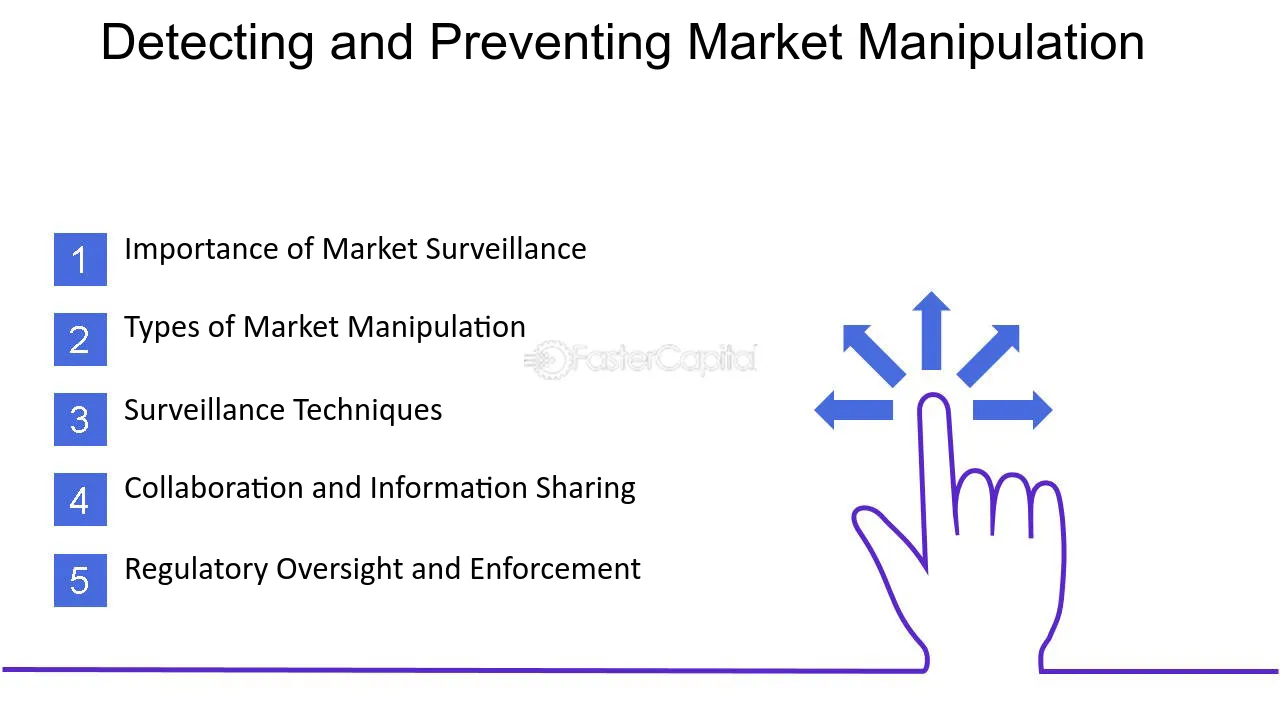 Detecting and Preventing Market Manipulation

1 Importance of Market Surveillance

2 Types of Market Manipulation

3 Surveillance Techniques

4 Collaboration and Information Sharing

5 Regulatory Oversight and Enforcement

FasterCapital